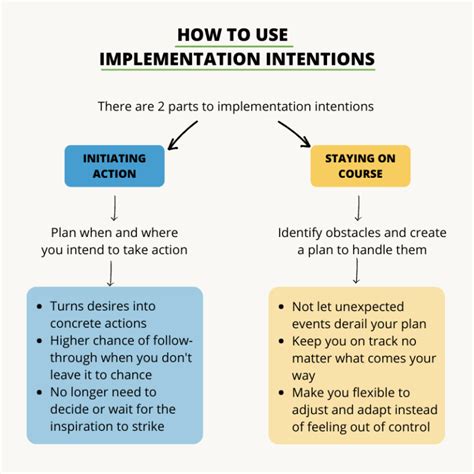 HOW TO USE
IMPLEMENTATION INTENTIONS

There are 2 parts to implementation intentions

INITIATING ACTION

Plan when and where you intend to take action

- Turns desires into concrete actions
- Higher chance of follow-through when you don't leave it to chance
- No longer need to decide or wait for the inspiration to strike

STAYING ON COURSE

Identify obstacles and create a plan to handle them

- Not let unexpected events derail your plan
- Keep you on track no matter what comes your way
- Make you flexible to adjust and adapt instead of feeling out of control